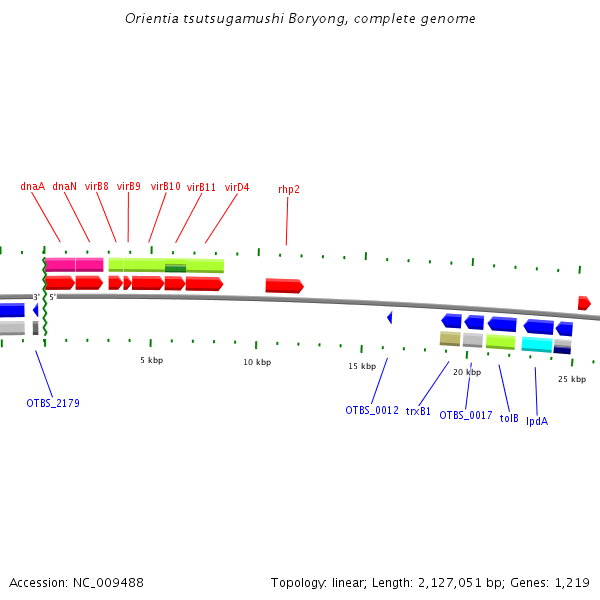 Orientia tsutsugamushi Boryong, complete genome

dnaA dnaN virB8 virB9 virB10 virB11 virD4 rhp2

3' 5'

5 kbp 10 kbp 15 kbp 20 kbp 25 kbp

OTBS_2179 OTBS_0012 trxB1 OTBS_0017 tolB lpdA

Accession: NC_009488

Topology: linear; Length: 2,127,051 bp; Genes: 1,219